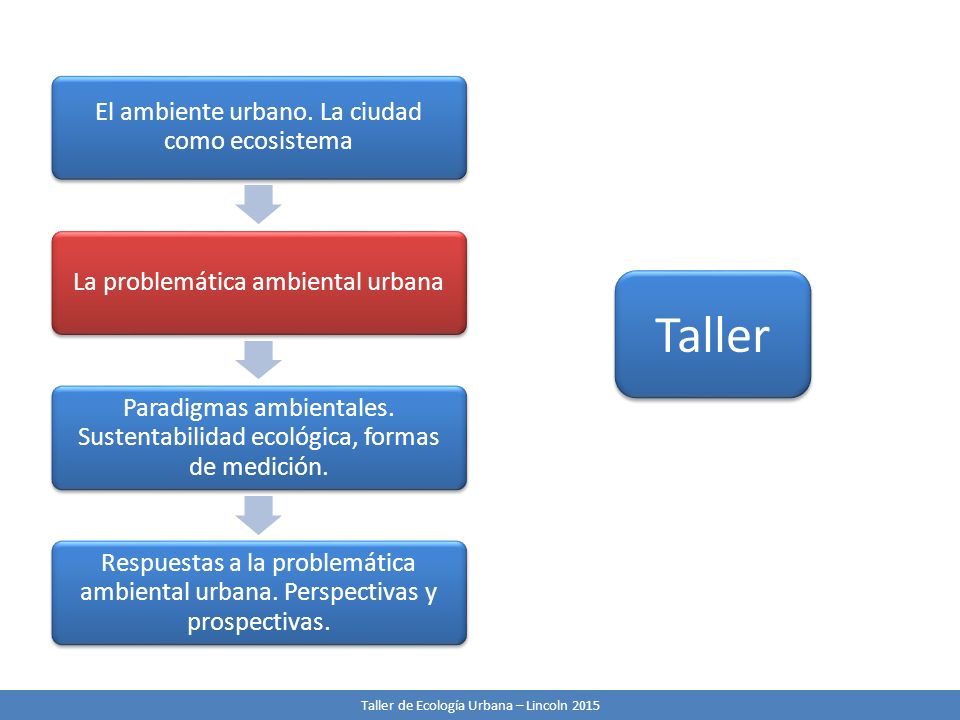 El ambiente urbano. La ciudad como ecosistema

La problemática ambiental urbana

Paradigmas ambientales. Sustentabilidad ecológica, formas de medición.

Respuestas a la problemática ambiental urbana. Perspectivas y prospectivas.

Taller

Taller de Ecología Urbana – Lincoln 2015